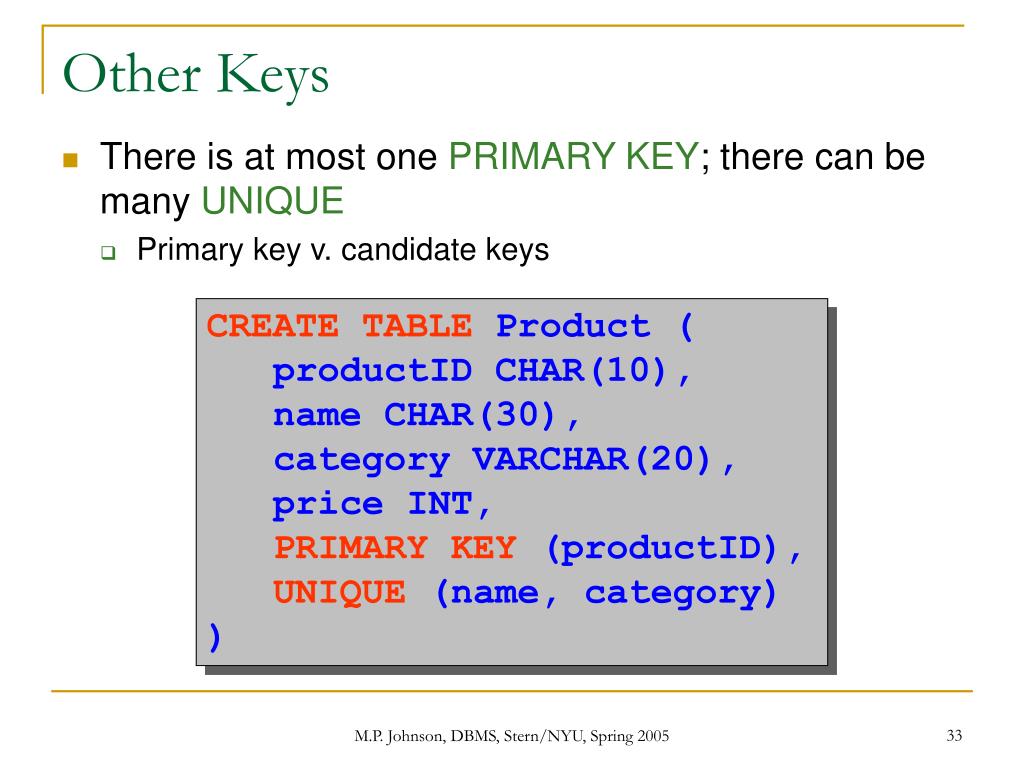 Other Keys

There is at most one PRIMARY KEY; there can be many UNIQUE

Primary key v. candidate keys

CREATE TABLE Product (
productID CHAR(10),
name CHAR(30),
category VARCHAR(20),
price INT,
PRIMARY KEY (productID),
UNIQUE (name, category)
)

M.P. Johnson, DBMS, Stern/NYU, Spring 2005

33